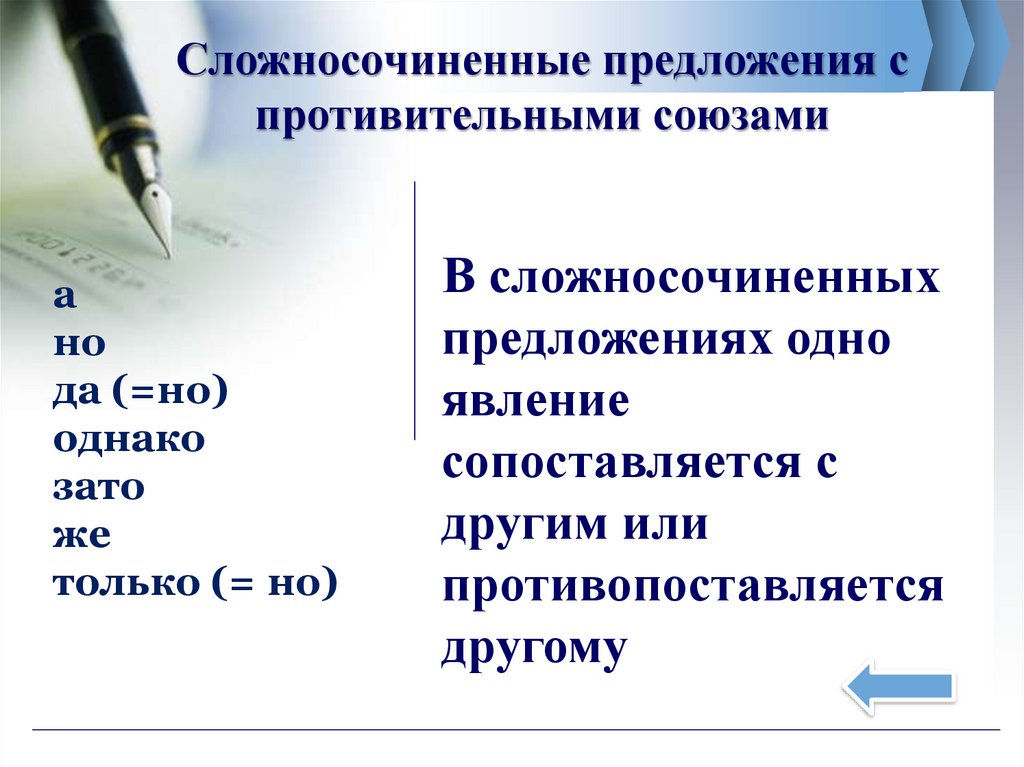 Сложносочиненные предложения с противительными союзами

а
но
да (=но)
однако
зато
же
только (= но)

В сложносочиненных предложениях одно явление сопоставляется с другим или противопоставляется другому